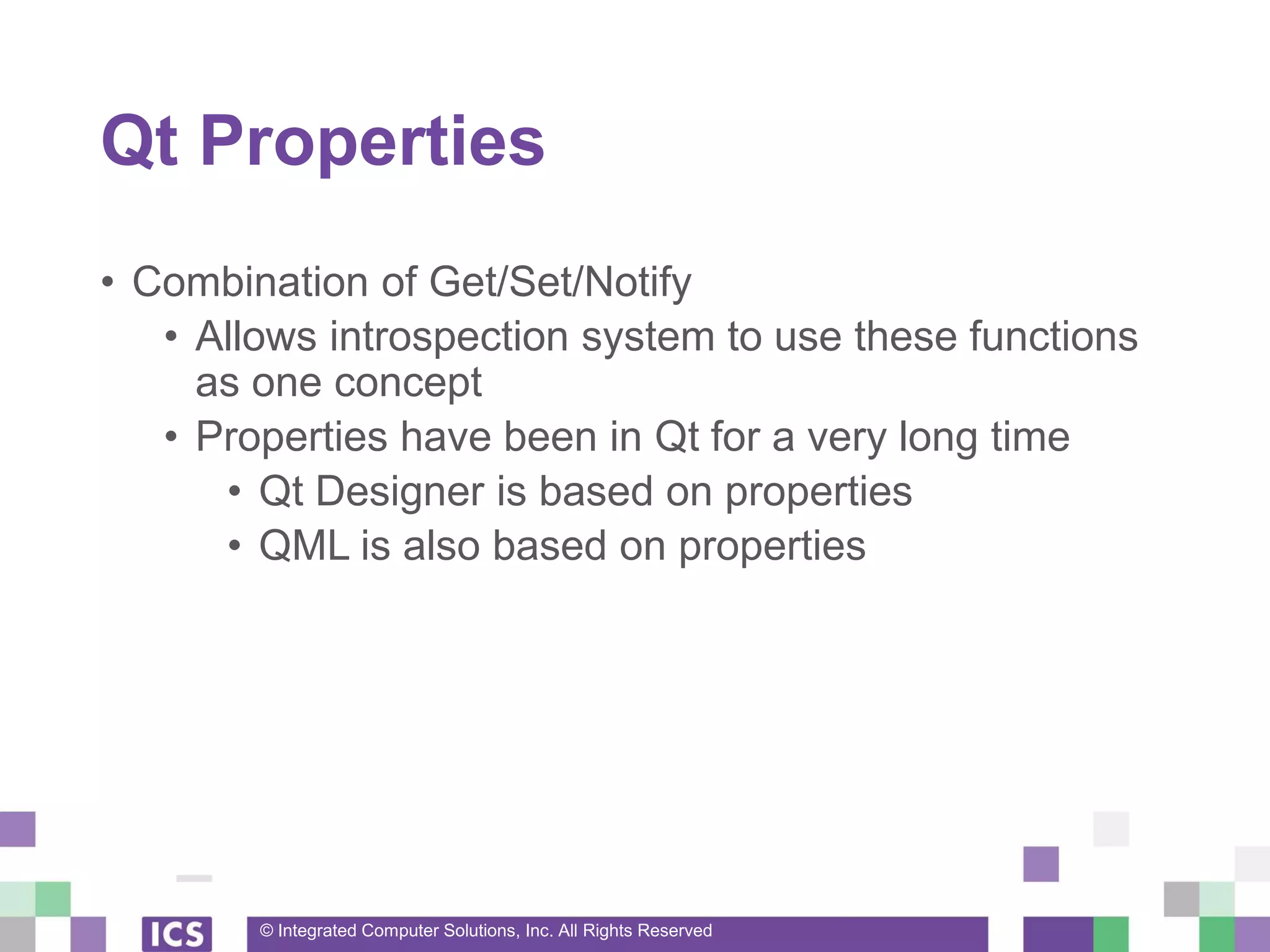 Qt Properties

• Combination of Get/Set/Notify
  • Allows introspection system to use these functions as one concept
  • Properties have been in Qt for a very long time
    • Qt Designer is based on properties
    • QML is also based on properties

ICS

© Integrated Computer Solutions, Inc. All Rights Reserved